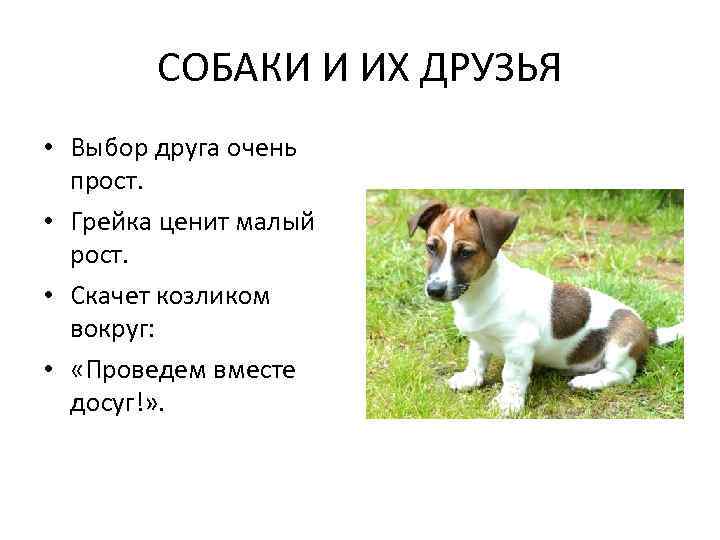 СОБАКИ И ИХ ДРУЗЬЯ

• Выбор друга очень прост.
• Грейка ценит малый рост.
• Скачет козликом вокруг:
• «Проведем вместе досуг!».